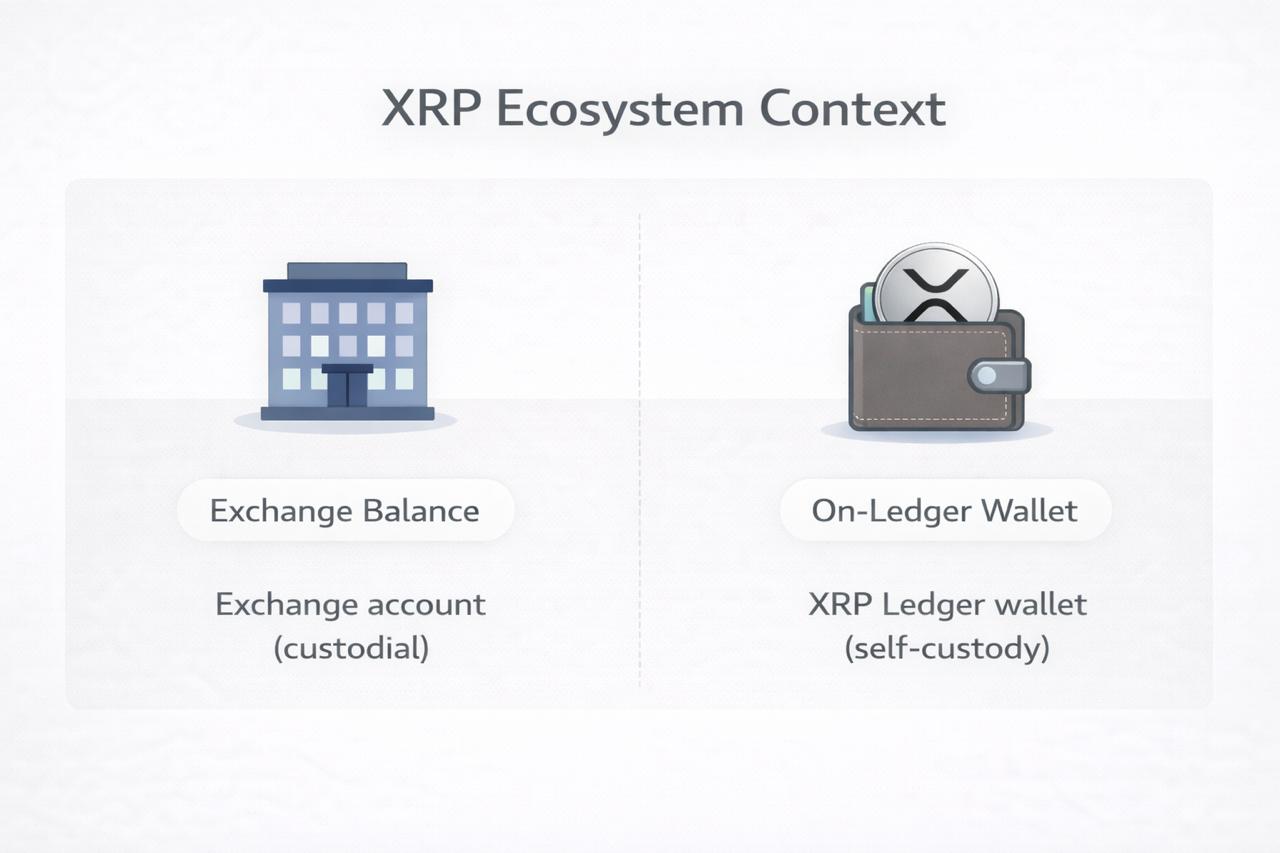 XRP Ecosystem Context

Exchange Balance

Exchange account (custodial)

On-Ledger Wallet

XRP Ledger wallet (self-custody)